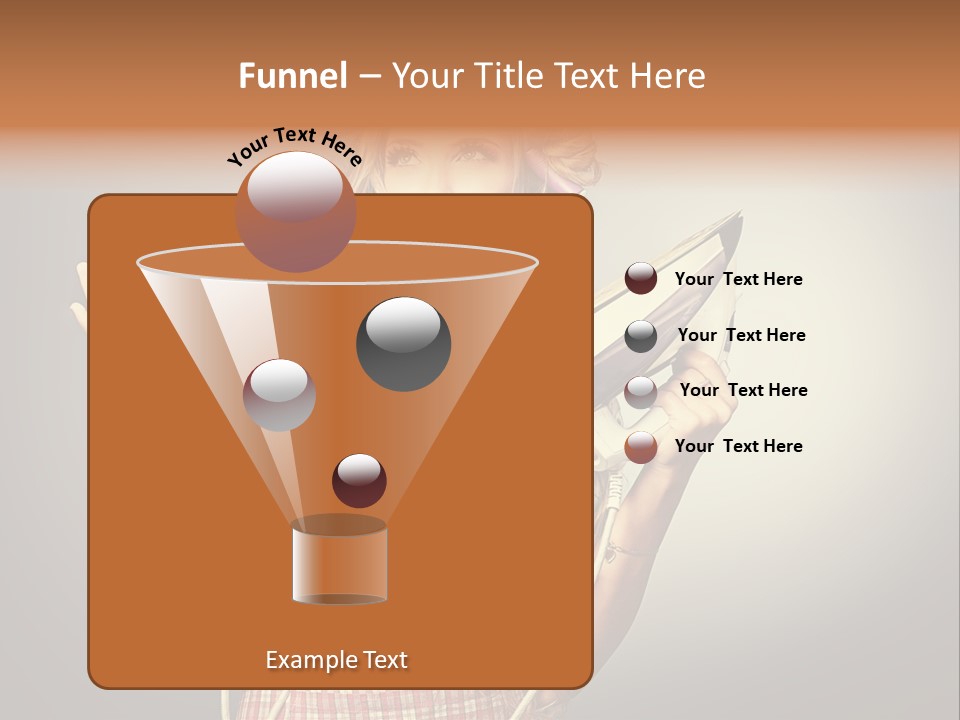 Funnel – Your Title Text Here

Your Text Here

Your Text Here

Your Text Here

Your Text Here

Your Text Here

Example Text